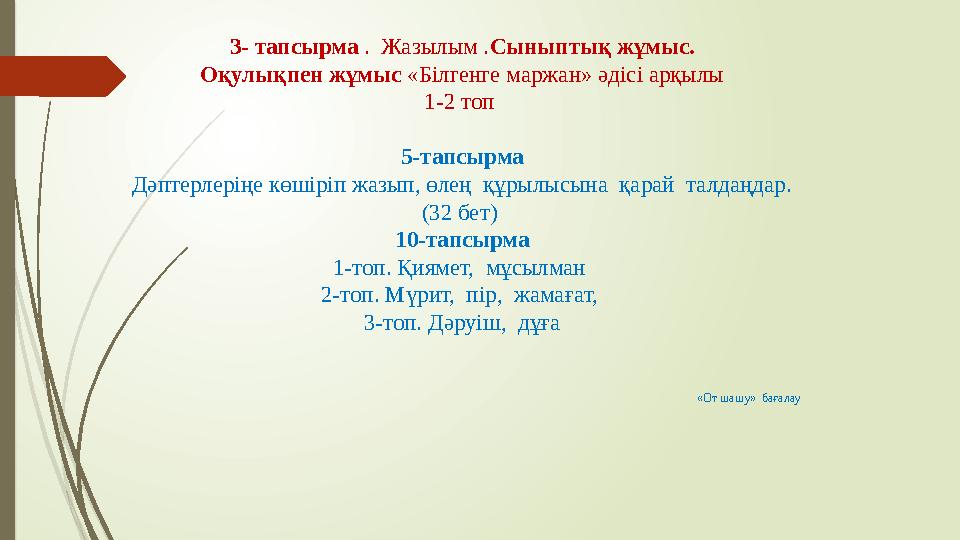 3- тапсырма . Жазылым .Сыныптық жұмыс.
Оқулықпен жұмыс «Білгенге маржан» әдісі арқылы
1-2 топ

5-тапсырма
Дәптерлеріңе көшіріп жазып, өлең құрылысына қарай талдаңдар.
(32 бет)
10-тапсырма
1-топ. Қиямет, мұсылман
2-топ. Мүрит, пір, жамағат,
3-топ. Дәруіш, дұға

«От шашу» бағалау